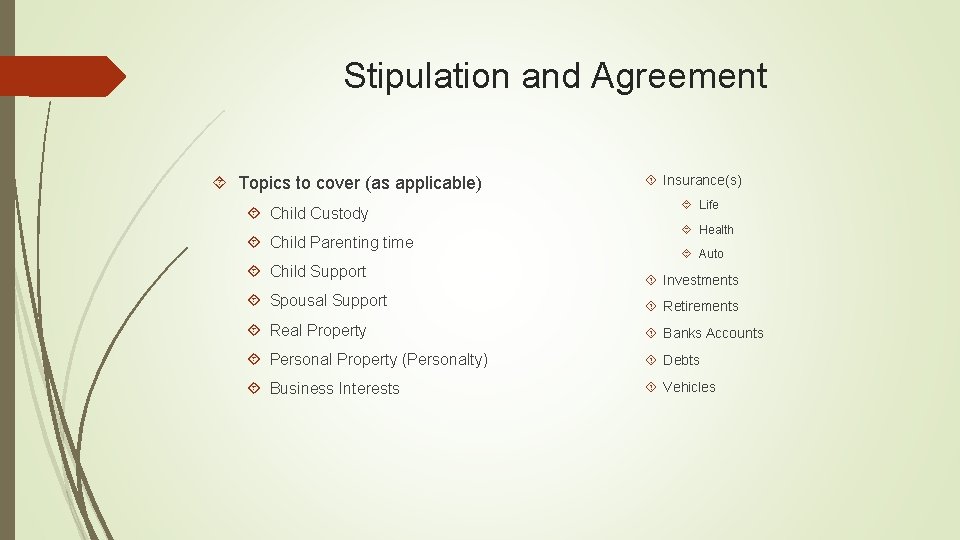 Stipulation and Agreement

Topics to cover (as applicable)

Child Custody

Child Parenting time

Child Support

Spousal Support

Real Property

Personal Property (Personalty)

Business Interests

Insurance(s)

Life

Health

Auto

Investments

Retirements

Banks Accounts

Debts

Vehicles